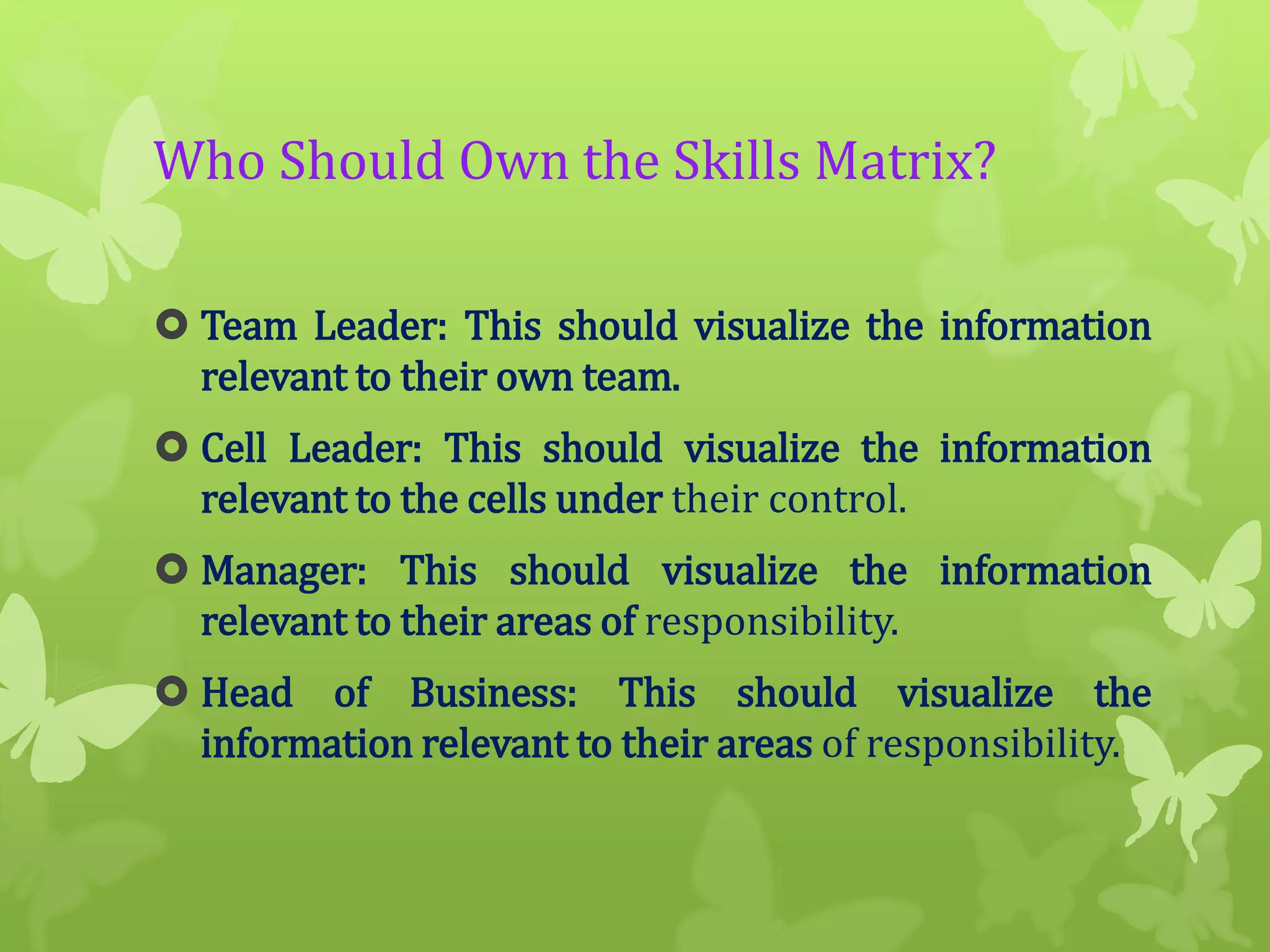 Who Should Own the Skills Matrix?

Team Leader: This should visualize the information relevant to their own team.

Cell Leader: This should visualize the information relevant to the cells under their control.

Manager: This should visualize the information relevant to their areas of responsibility.

Head of Business: This should visualize the information relevant to their areas of responsibility.